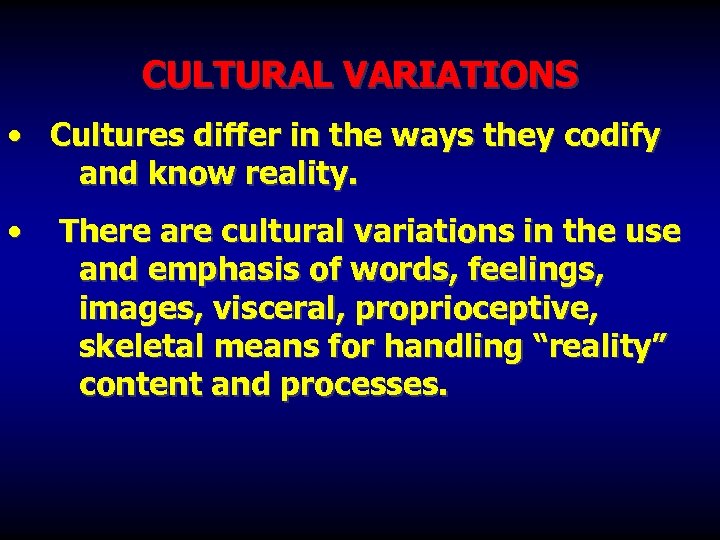 CULTURAL VARIATIONS

• Cultures differ in the ways they codify and know reality.

• There are cultural variations in the use and emphasis of words, feelings, images, visceral, proprioceptive, skeletal means for handling “reality” content and processes.